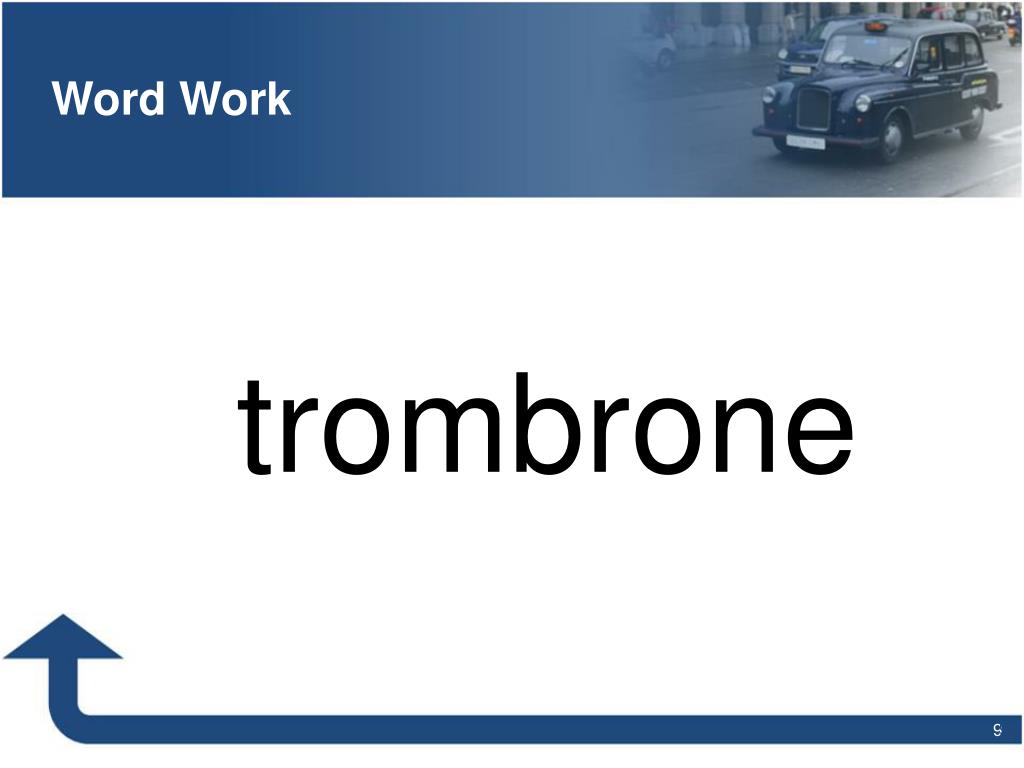 Word Work

trombrone

9